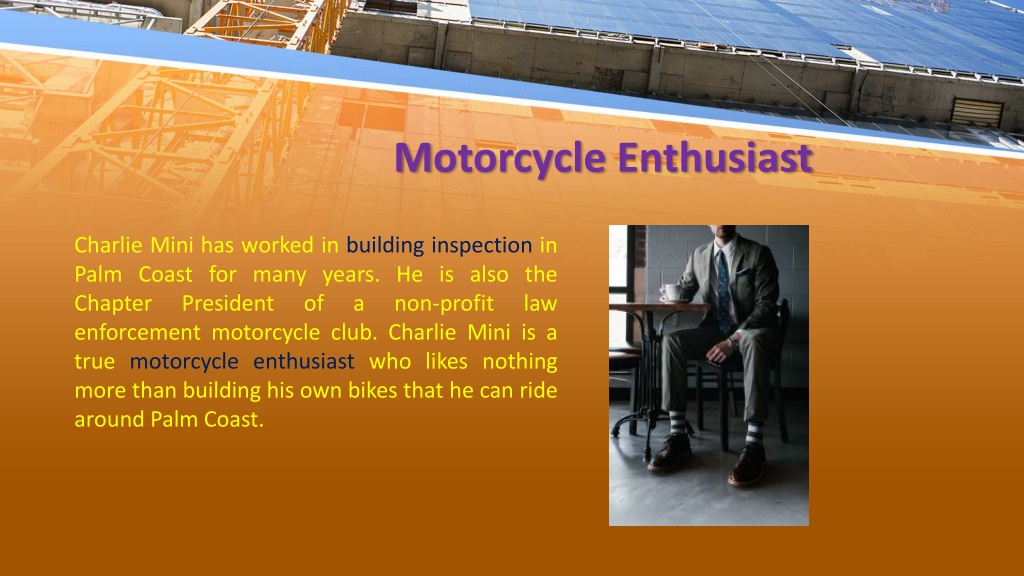 Motorcycle Enthusiast

Charlie Mini has worked in building inspection in Palm Coast for many years. He is also the Chapter President of a non-profit law enforcement motorcycle club. Charlie Mini is a true motorcycle enthusiast who likes nothing more than building his own bikes that he can ride around Palm Coast.